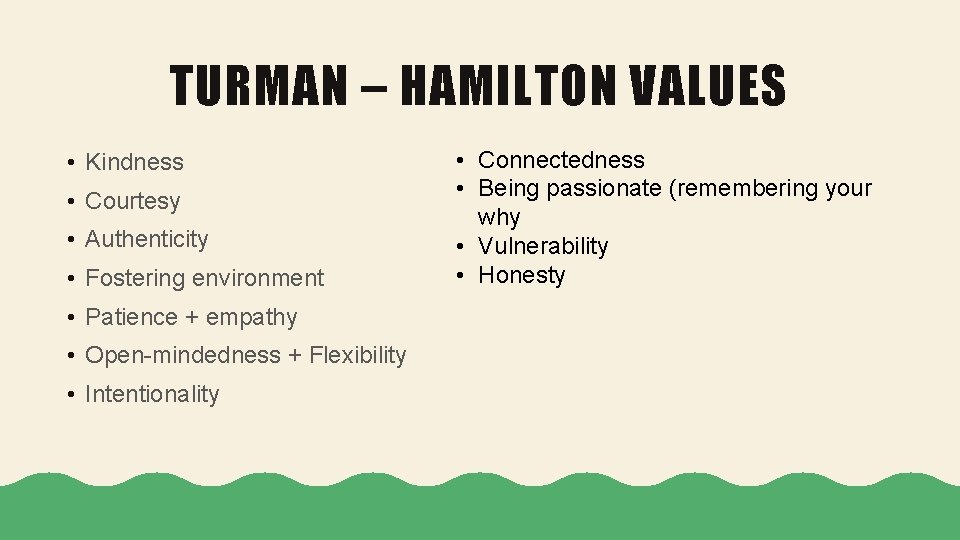 TURMAN – HAMILTON VALUES

• Kindness
• Courtesy
• Authenticity
• Fostering environment
• Patience + empathy
• Open-mindedness + Flexibility
• Intentionality

• Connectedness
• Being passionate (remembering your why
• Vulnerability
• Honesty